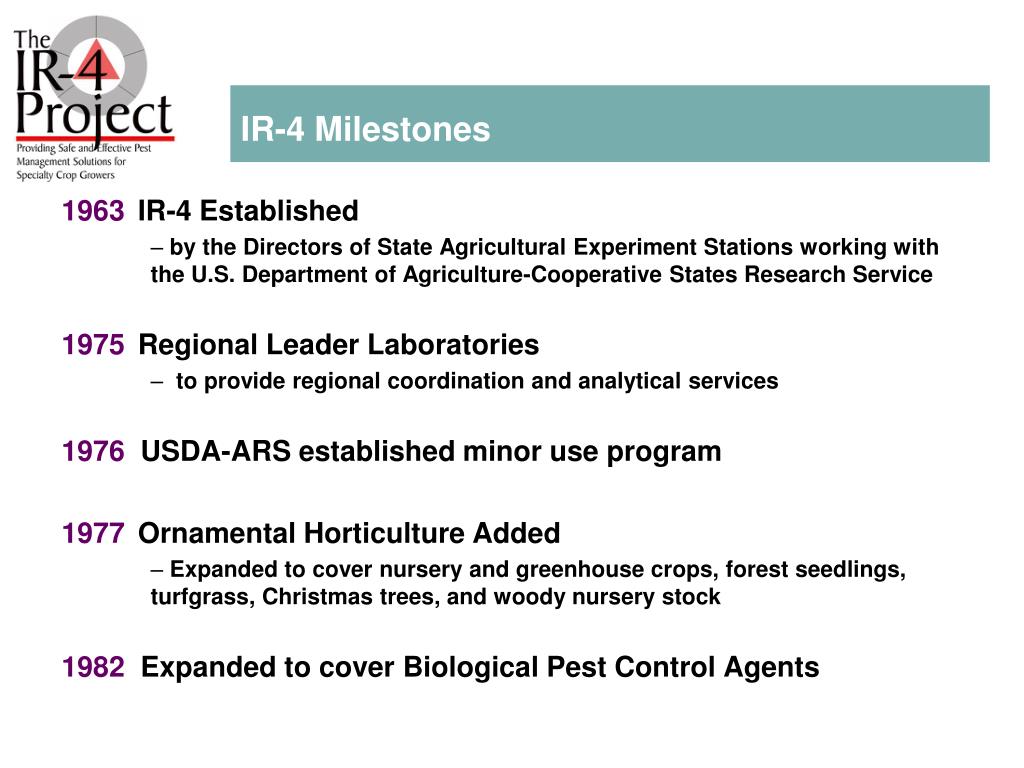 The IR-4 Project
Providing Safe and Effective Pest Management Solutions for Specialty Crop Growers

IR-4 Milestones

1963 IR-4 Established
– by the Directors of State Agricultural Experiment Stations working with the U.S. Department of Agriculture-Cooperative States Research Service

1975 Regional Leader Laboratories
– to provide regional coordination and analytical services

1976 USDA-ARS established minor use program

1977 Ornamental Horticulture Added
– Expanded to cover nursery and greenhouse crops, forest seedlings, turfgrass, Christmas trees, and woody nursery stock

1982 Expanded to cover Biological Pest Control Agents